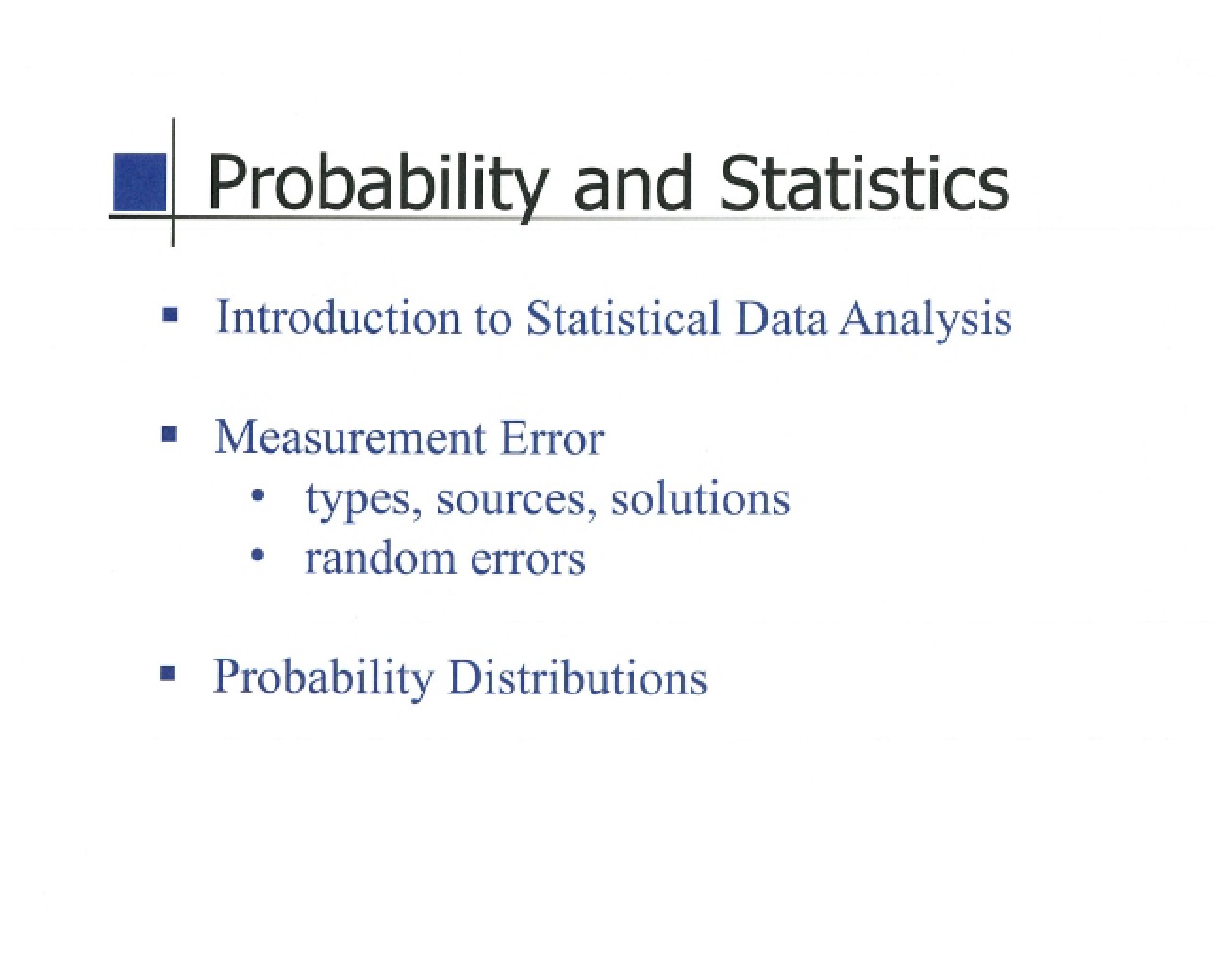 Probability and Statistics

• Introduction to Statistical Data Analysis

• Measurement Error
• types, sources, solutions
• random errors

• Probability Distributions